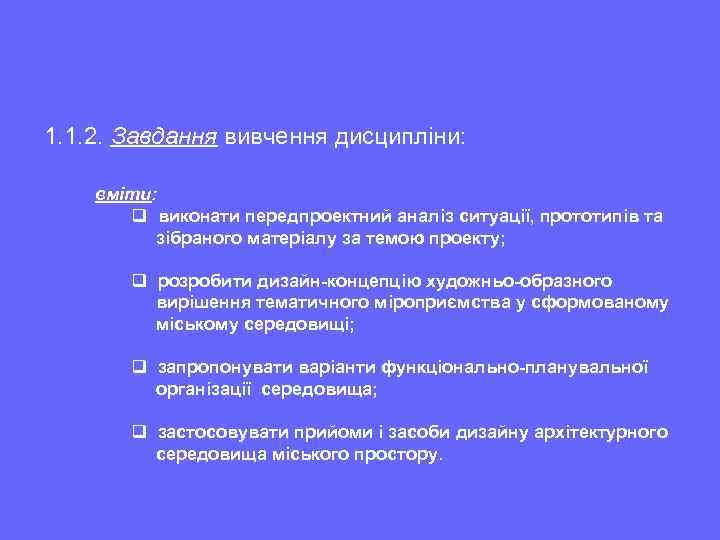 1.1.2. Завдання вивчення дисципліни:

вміти:

❑ виконати передпроектний аналіз ситуації, прототипів та зібраного матеріалу за темою проекту;

❑ розробити дизайн-концепцію художньо-образного вирішення тематичного міроприємства у сформованому міському середовищі;

❑ запропонувати варіанти функціонально-планувальної організації середовища;

❑ застосовувати прийоми і засоби дизайну архітектурного середовища міського простору.